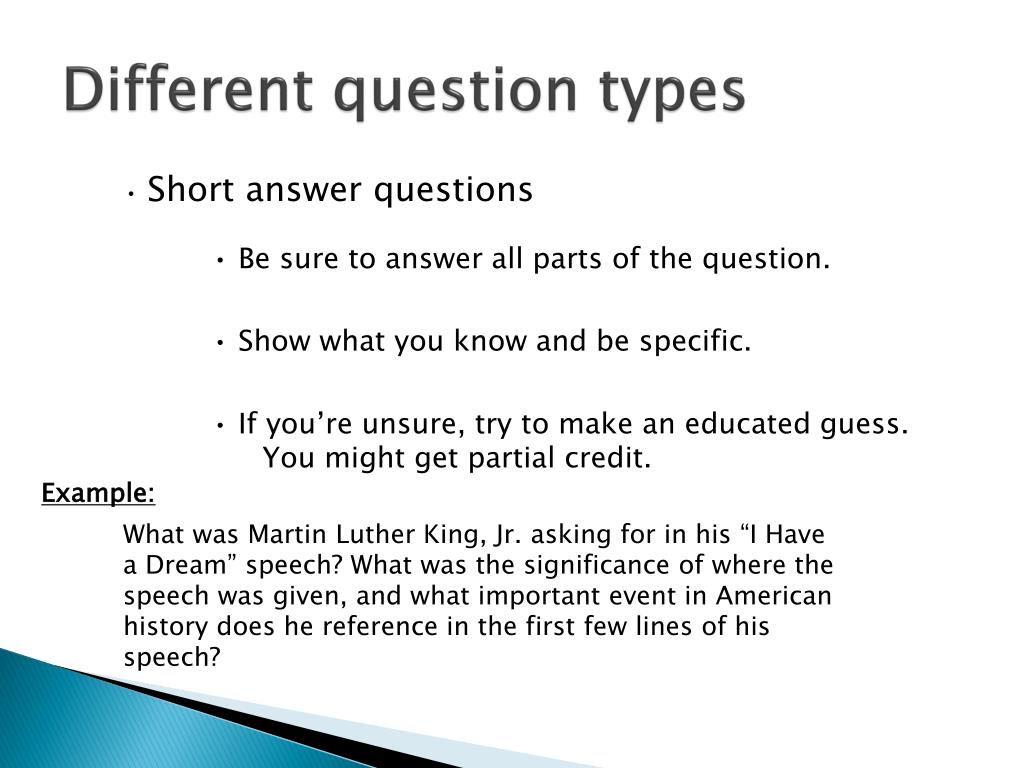 Different question types

• Short answer questions

• Be sure to answer all parts of the question.

• Show what you know and be specific.

• If you’re unsure, try to make an educated guess. You might get partial credit.

Example:

What was Martin Luther King, Jr. asking for in his “I Have a Dream” speech? What was the significance of where the speech was given, and what important event in American history does he reference in the first few lines of his speech?